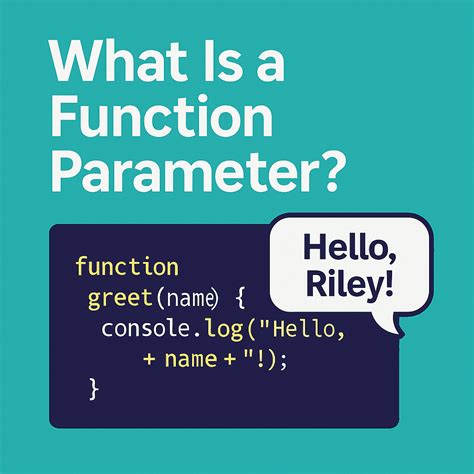 What Is a Function Parameter?

function
greet(name) {
console.log("Hello,
+ name + "!);
}

Hello, Riley!